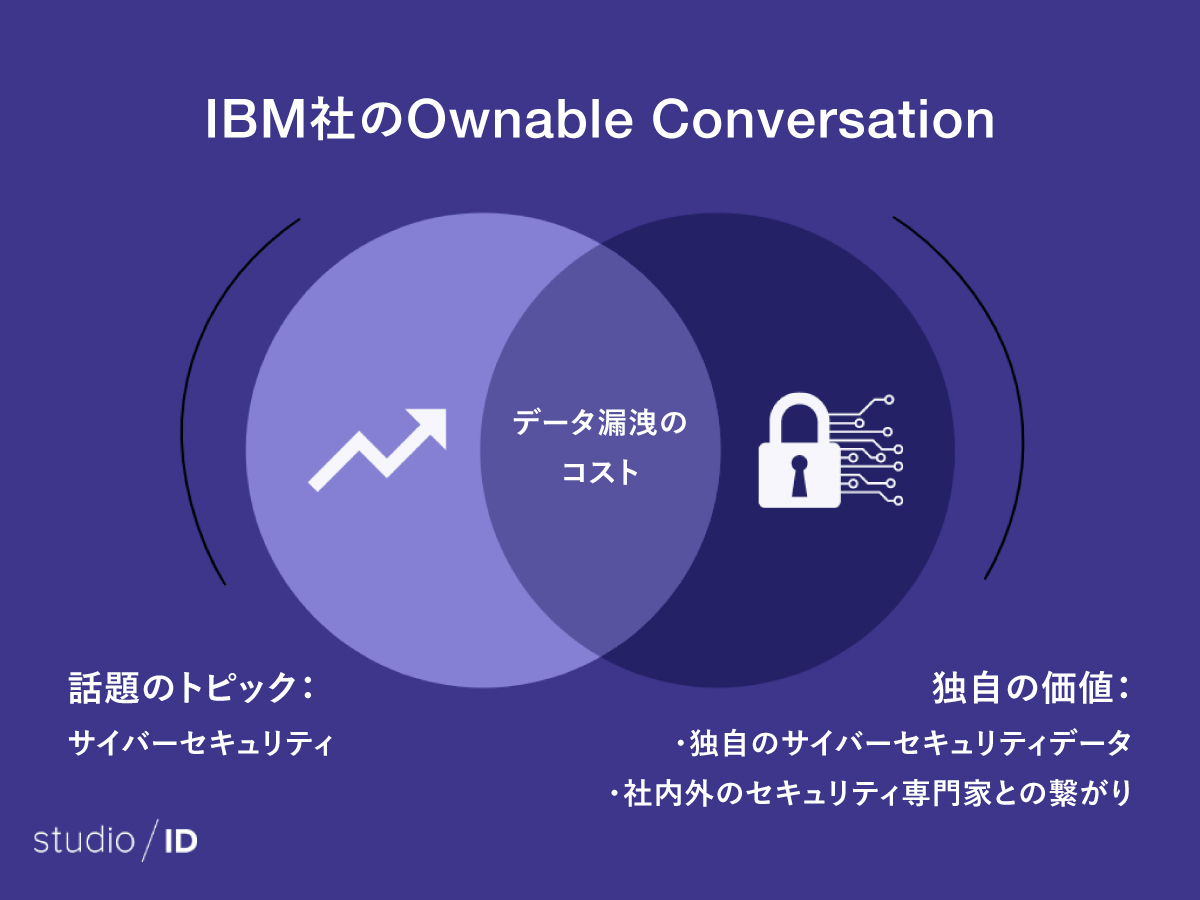 IBM社のOwnable Conversation

データ漏洩のコスト

話題のトピック：
サイバーセキュリティ

独自の価値：
・独自のサイバーセキュリティデータ
・社内外のセキュリティ専門家との繋がり

studio / ID